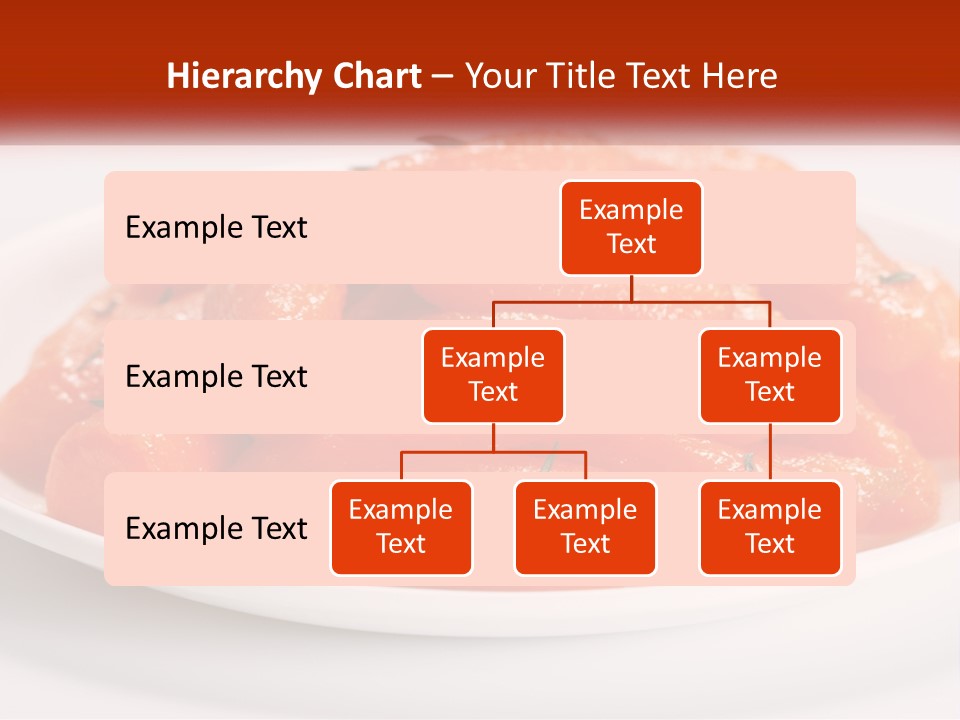 Hierarchy Chart – Your Title Text Here

Example Text

Example Text

Example Text

Example Text

Example Text

Example Text

Example Text

Example Text

Example Text